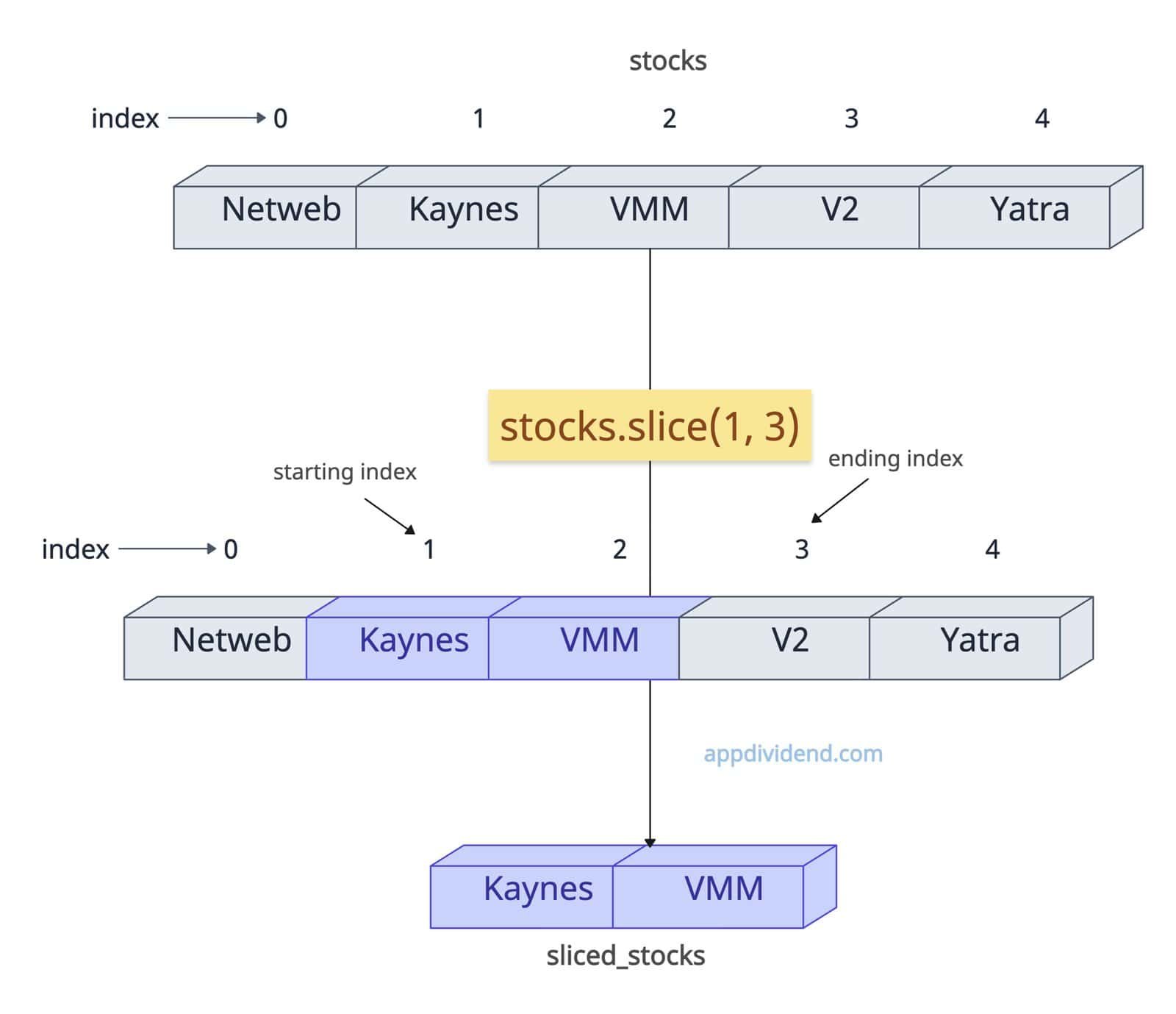 stocks

index 0 1 2 3 4

Netweb Kaynes VMM V2 Yatra

stocks.slice(1, 3)

starting index

ending index

index 0 1 2 3 4

Netweb Kaynes VMM V2 Yatra

appdividend.com

Kaynes VMM

sliced_stocks